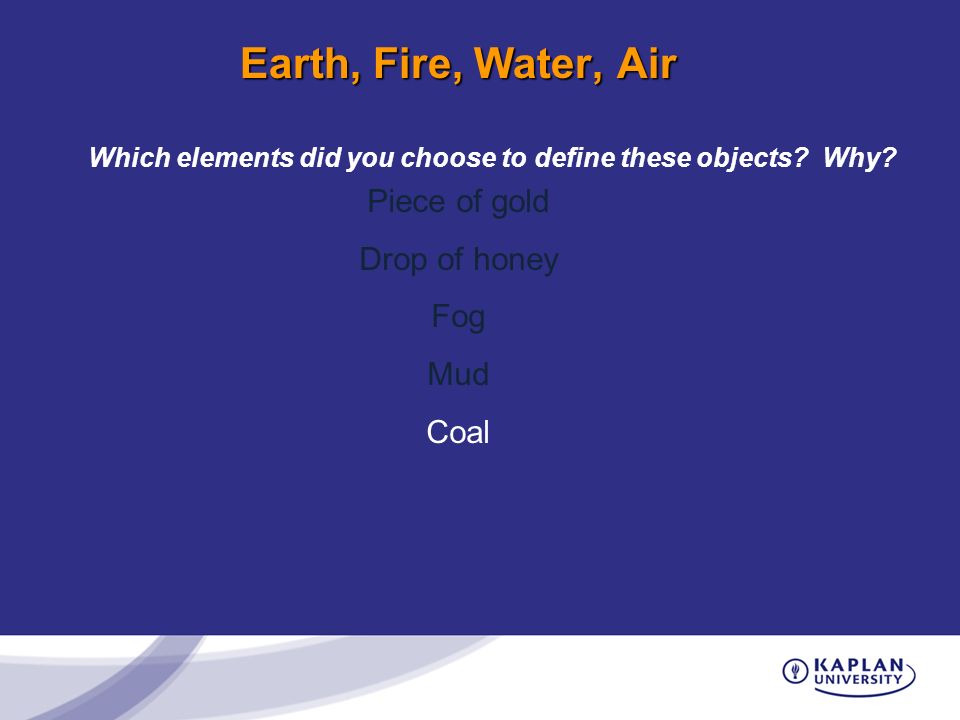 Earth, Fire, Water, Air

Which elements did you choose to define these objects? Why?

Piece of gold

Drop of honey

Fog

Mud

Coal

KAPLAN UNIVERSITY